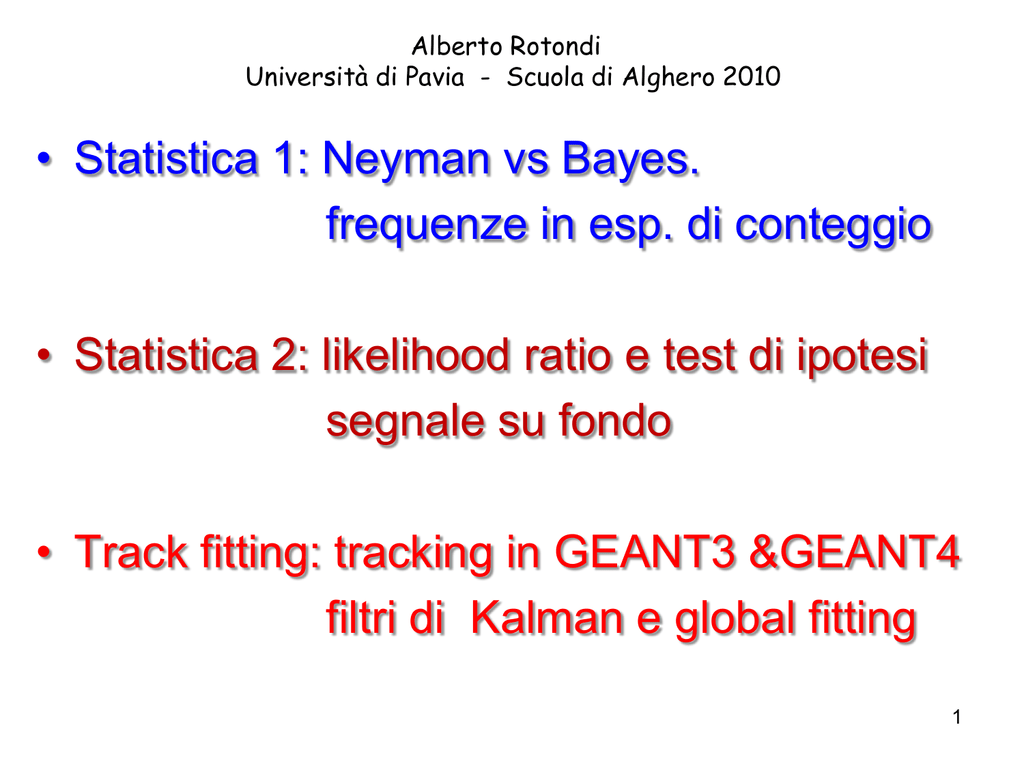 Alberto Rotondi
Università di Pavia - Scuola di Alghero 2010

• Statistica 1: Neyman vs Bayes.
frequenze in esp. di conteggio

• Statistica 2: likelihood ratio e test di ipotesi
segnale su fondo

• Track fitting: tracking in GEANT3 &GEANT4
filtri di Kalman e global fitting

1